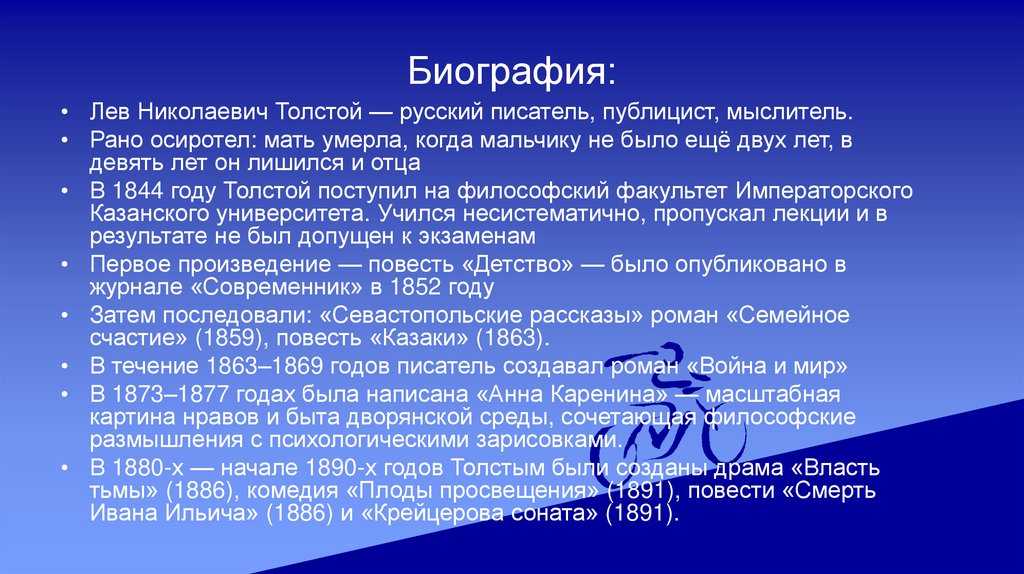 Биография:

• Лев Николаевич Толстой — русский писатель, публицист, мыслитель.
• Рано осиротел: мать умерла, когда мальчику не было ещё двух лет, в девять лет он лишился и отца
• В 1844 году Толстой поступил на философский факультет Императорского Казанского университета. Учился несистематично, пропускал лекции и в результате не был допущен к экзаменам
• Первое произведение — повесть «Детство» — было опубликовано в журнале «Современник» в 1852 году
• Затем последовали: «Севастопольские рассказы» роман «Семейное счастие» (1859), повесть «Казаки» (1863).
• В течение 1863–1869 годов писатель создавал роман «Война и мир»
• В 1873–1877 годах была написана «Анна Каренина» — масштабная картина нравов и быта дворянской среды, сочетающая философские размышления с психологическими зарисовками.
• В 1880-х — начале 1890-х годов Толстым были созданы драма «Власть тьмы» (1886), комедия «Плоды просвещения» (1891), повести «Смерть Ивана Ильича» (1886) и «Крейцерова соната» (1891).